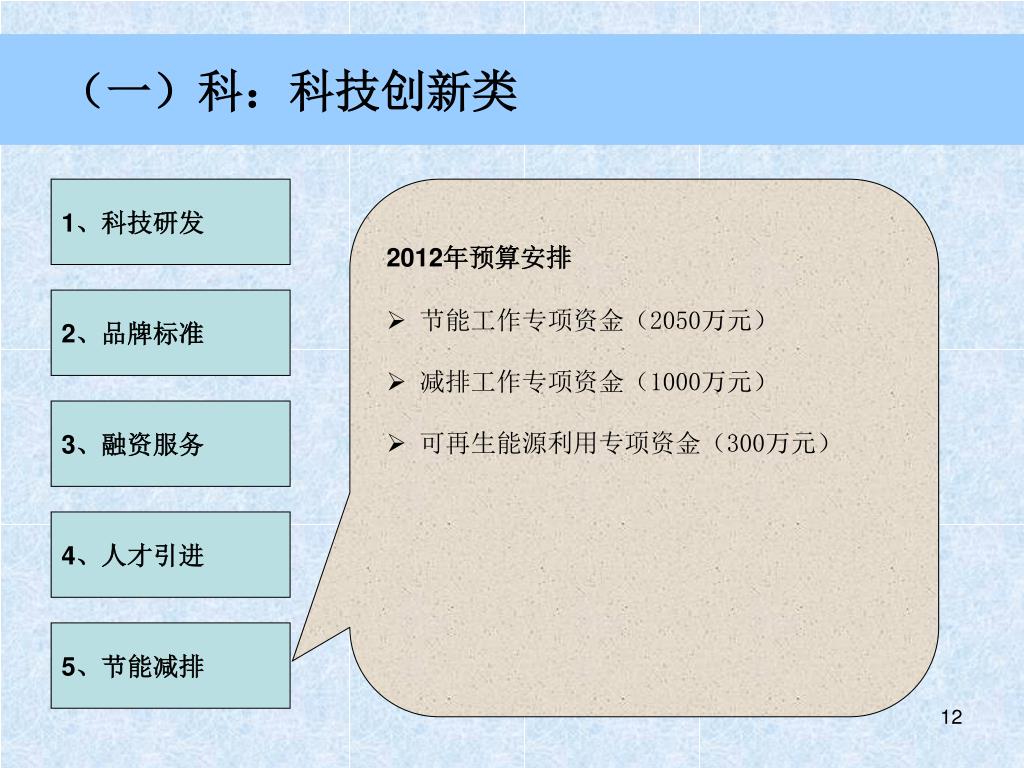 （一）科：科技创新类

1、科技研发

2、品牌标准

3、融资服务

4、人才引进

5、节能减排

2012年预算安排

➢ 节能工作专项资金（2050万元）

➢ 减排工作专项资金（1000万元）

➢ 可再生能源利用专项资金（300万元）

12